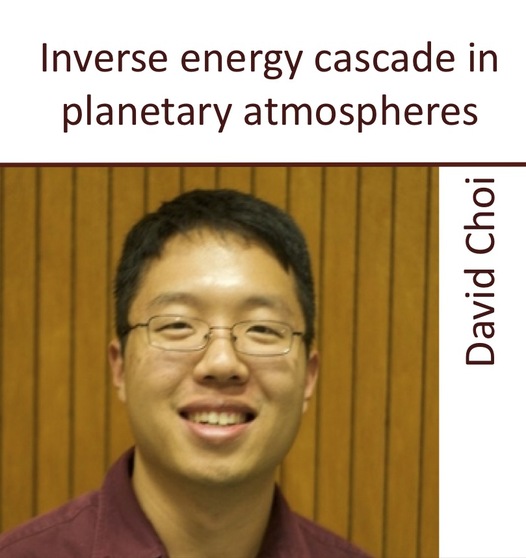 Inverse energy cascade in planetary atmospheres

David Choi